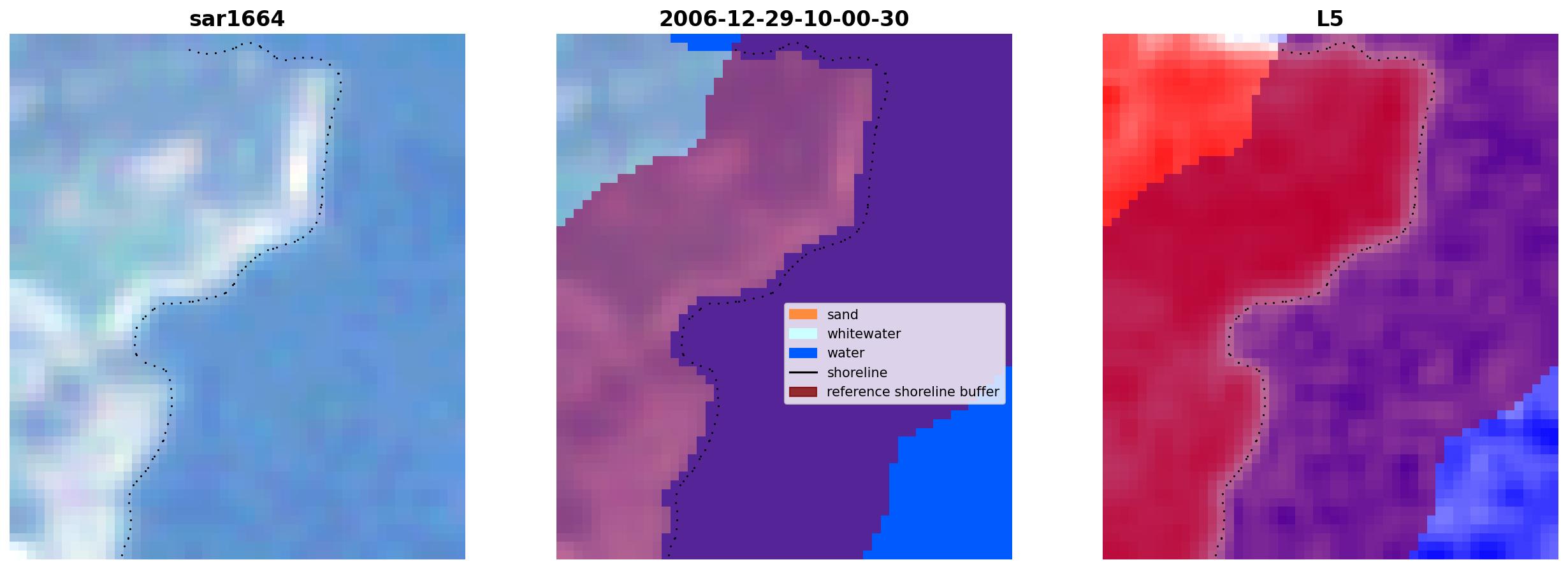 sar1664

2006-12-29-10-00-30

sand
whitewater
water
shoreline
reference shoreline buffer

L5